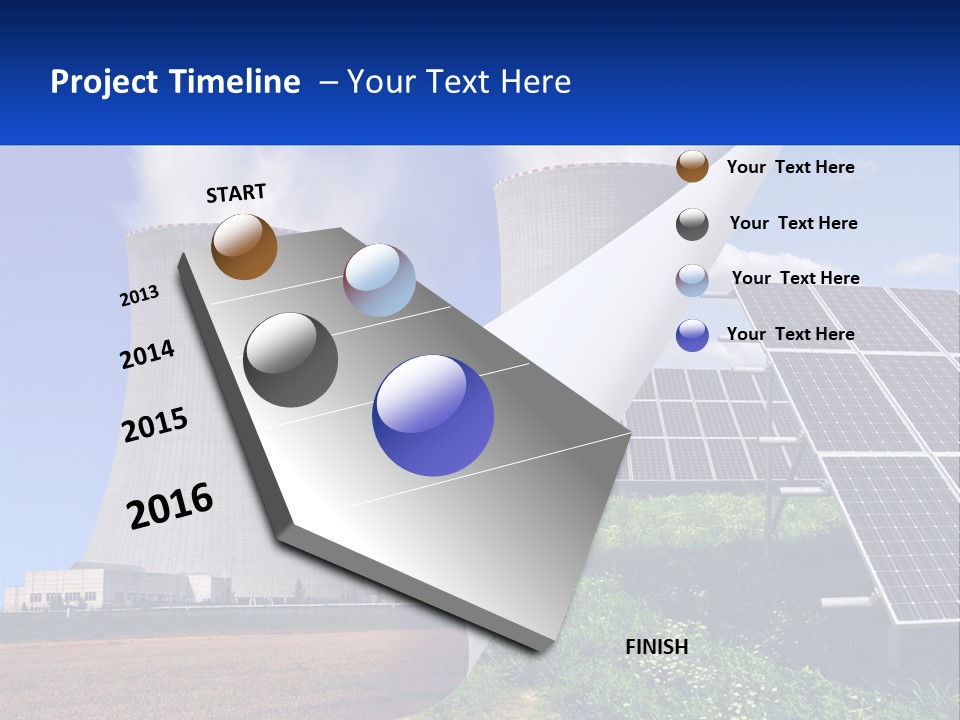 Project Timeline – Your Text Here

START

2013

2014

2015

2016

Your Text Here

Your Text Here

Your Text Here

Your Text Here

FINISH